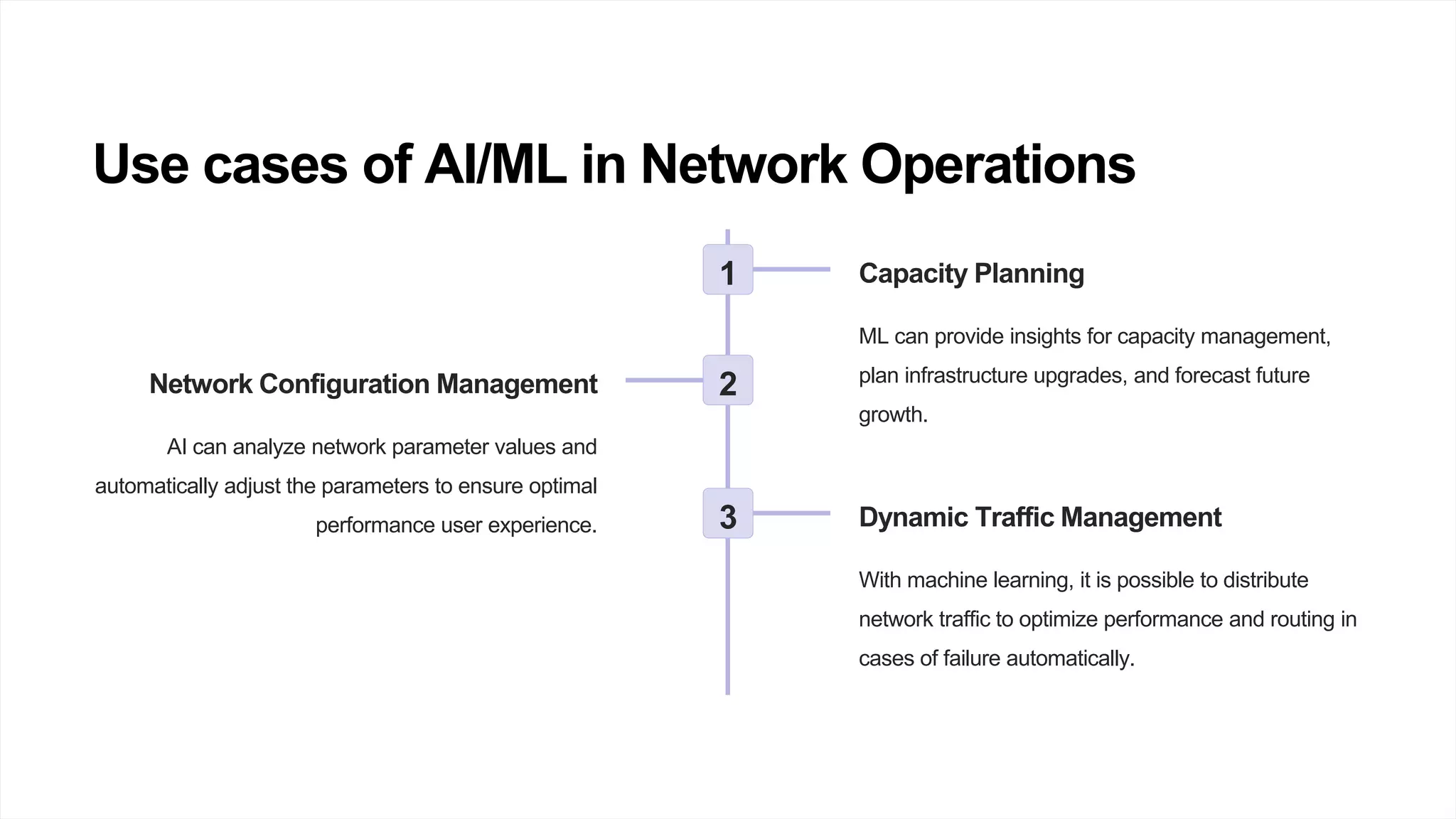 Use cases of AI/ML in Network Operations

1

Capacity Planning

ML can provide insights for capacity management, plan infrastructure upgrades, and forecast future growth.

2

Network Configuration Management

AI can analyze network parameter values and automatically adjust the parameters to ensure optimal performance user experience.

3

Dynamic Traffic Management

With machine learning, it is possible to distribute network traffic to optimize performance and routing in cases of failure automatically.